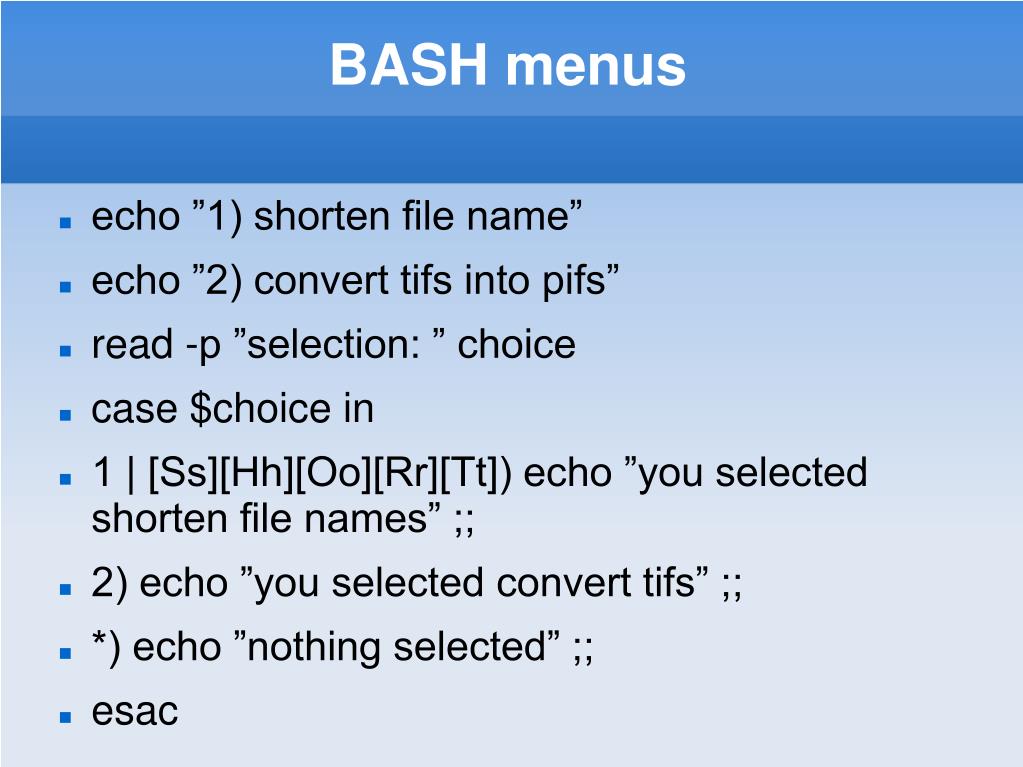 BASH menus

- echo ”1) shorten file name”
- echo ”2) convert tifs into pifs”
- read -p ”selection: ” choice
- case $choice in
- 1 | [Ss][Hh][Oo][Rr][Tt]) echo ”you selected shorten file names” ;;
- 2) echo ”you selected convert tifs” ;;
- *) echo ”nothing selected” ;;
- esac